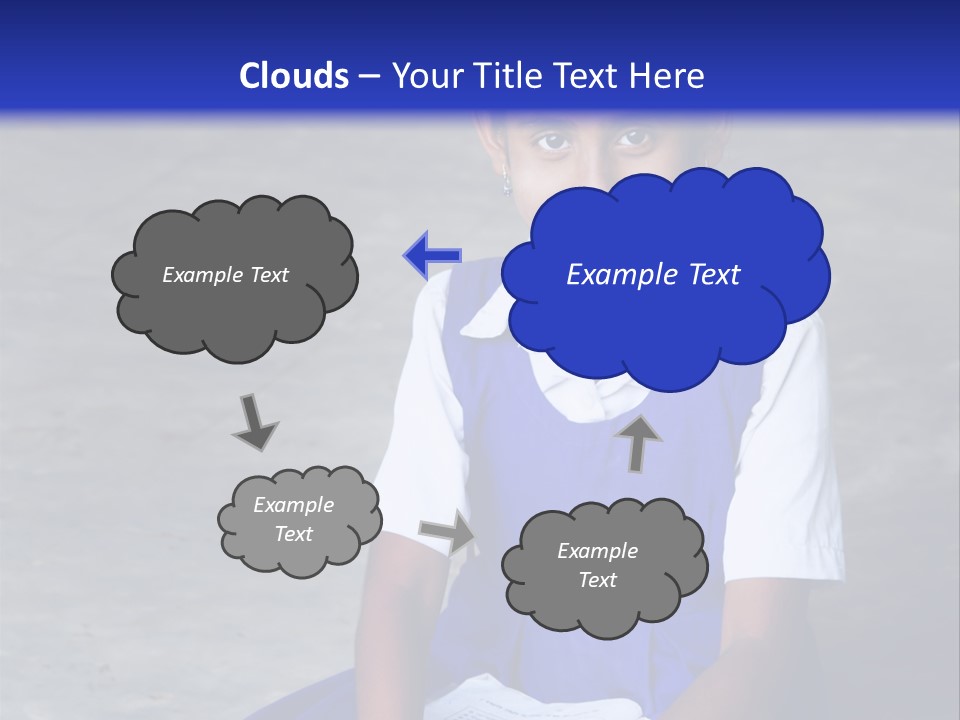 Clouds – Your Title Text Here

Example Text

Example Text

Example Text

Example Text